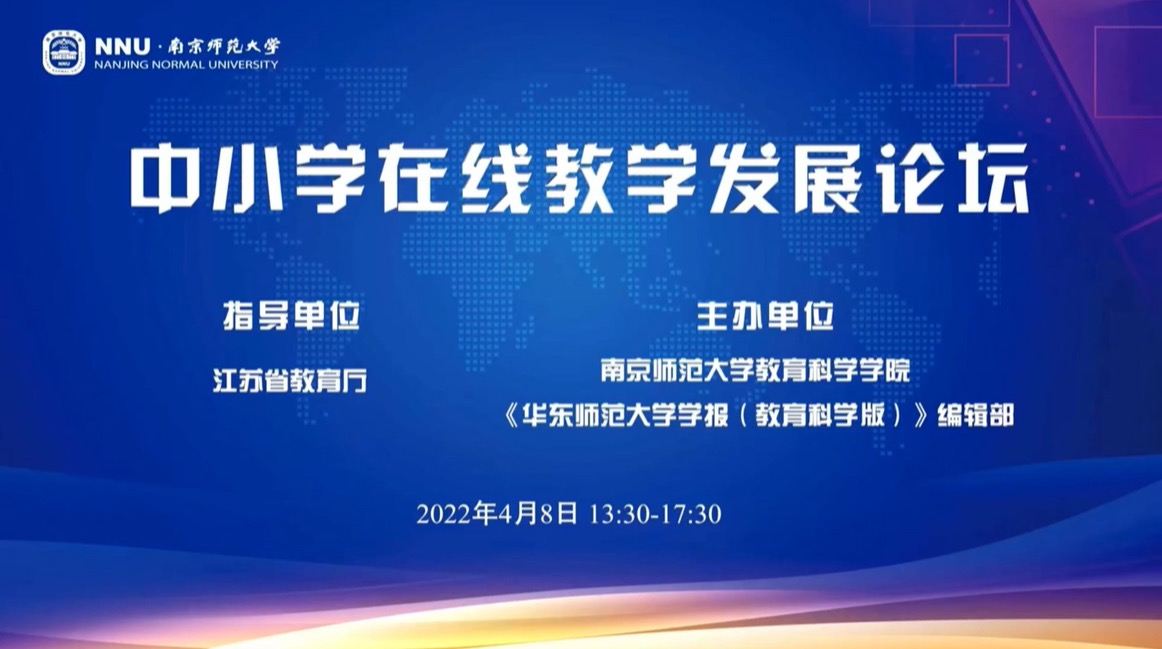 NNU · 南京师范大学
NANJING NORMAL UNIVERSITY

中小学在线教学发展论坛

指导单位
江苏省教育厅

主办单位
南京师范大学教育科学学院
《华东师范大学学报（教育科学版）》编辑部

2022年4月8日 13:30-17:30